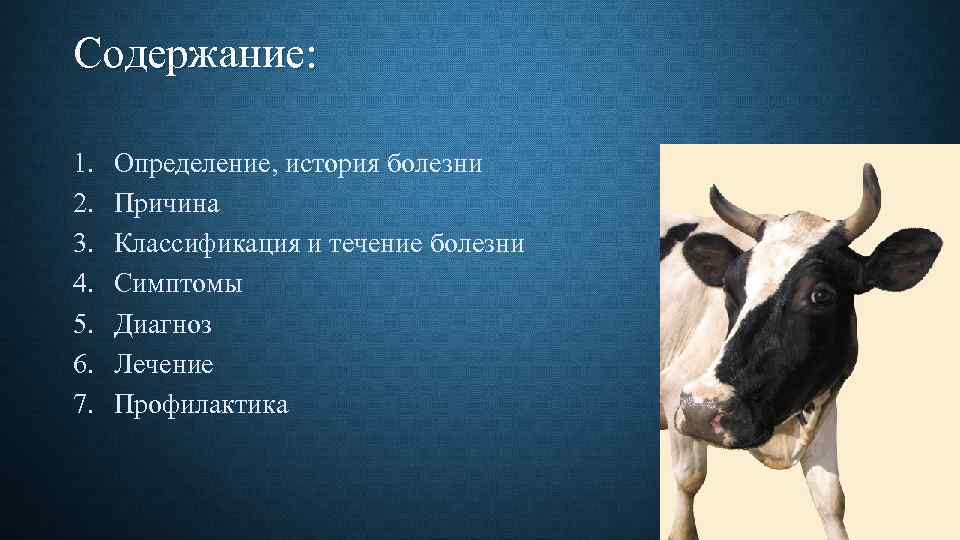 Содержание:

1. Определение, история болезни
2. Причина
3. Классификация и течение болезни
4. Симптомы
5. Диагноз
6. Лечение
7. Профилактика